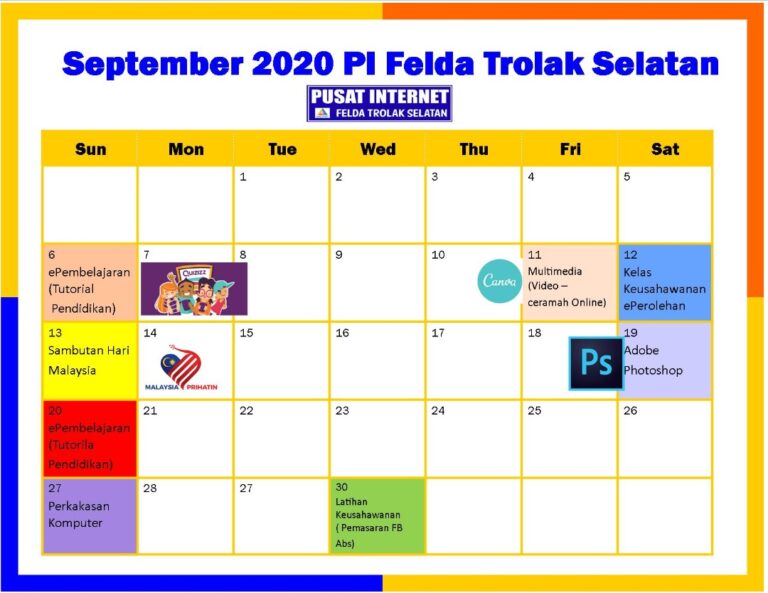 September 2020 PI Felda Trolak Selatan

PUSAT INTERNET
FELDA TROLAK SELATAN

| Sun | Mon | Tue | Wed | Thu | Fri | Sat |
|---|---|---|---|---|---|---|
| | | 1 | 2 | 3 | 4 | 5 |
| 6 ePembelajaran (Tutorial Pendidikan) | 7 QUIZIZZ | 8 | 9 | 10 Canva | 11 Multimedia (Video – ceramah Online) | 12 Kelas Keusahawanan ePerolehan |
| 13 Sambutan Hari Malaysia | 14 MALAYSIA PRIHATIN | 15 | 16 | 17 | 18 Ps | 19 Adobe Photoshop |
| 20 ePembelajaran (Tutorila Pendidikan) | 21 | 22 | 23 | 24 | 25 | 26 |
| 27 Perkakasan Komputer | 28 | 27 | 30 Latihan Keusahawanan ( Pemasaran FB Abs) | | | |